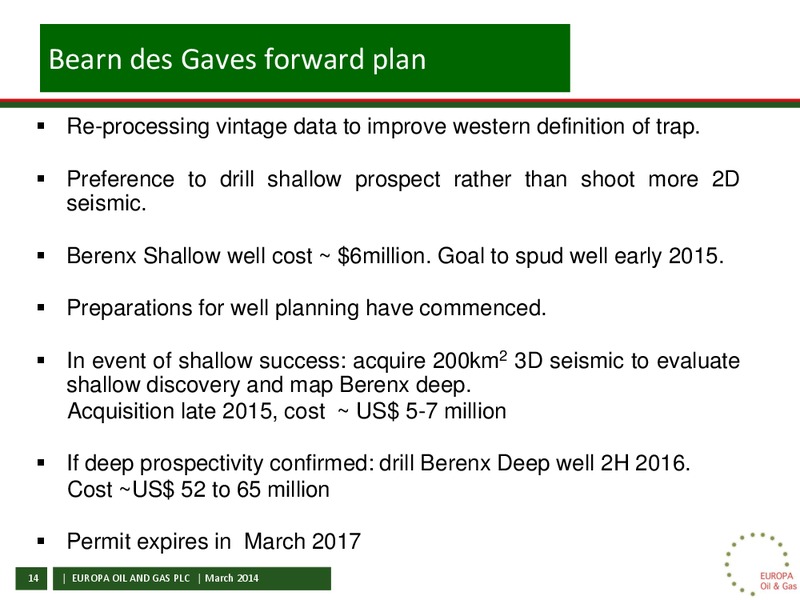 Bearn des Gaves forward plan

▪ Re-processing vintage data to improve western definition of trap.

▪ Preference to drill shallow prospect rather than shoot more 2D seismic.

▪ Berenx Shallow well cost ~ \$6million. Goal to spud well early 2015.

▪ Preparations for well planning have commenced.

▪ In event of shallow success: acquire 200km$^2$ 3D seismic to evaluate shallow discovery and map Berenx deep.
Acquisition late 2015, cost ~ US\$ 5-7 million

▪ If deep prospectivity confirmed: drill Berenx Deep well 2H 2016.
Cost ~US\$ 52 to 65 million

▪ Permit expires in March 2017

14 | EUROPA OIL AND GAS PLC | March 2014

EUROPA Oil & Gas